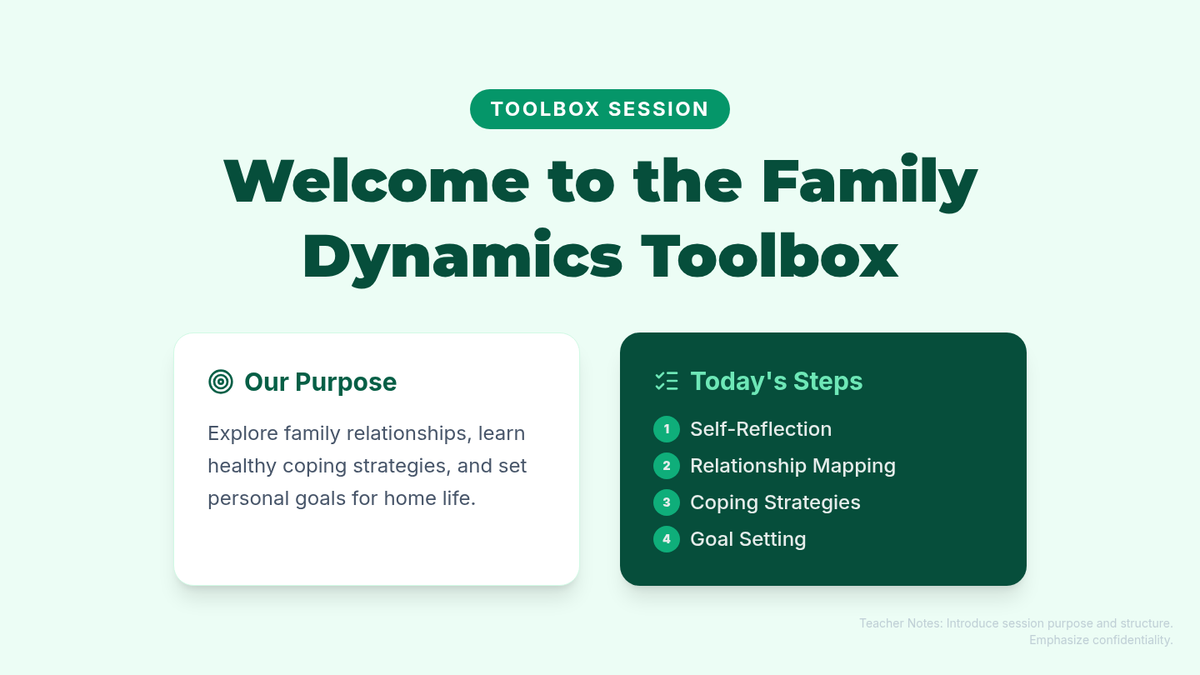 TOOLBOX SESSION

Welcome to the Family Dynamics Toolbox

Our Purpose

Explore family relationships, learn healthy coping strategies, and set personal goals for home life.

Today's Steps

1 Self-Reflection
2 Relationship Mapping
3 Coping Strategies
4 Goal Setting

Teacher Notes: Introduce session purpose and structure. Emphasize confidentiality.